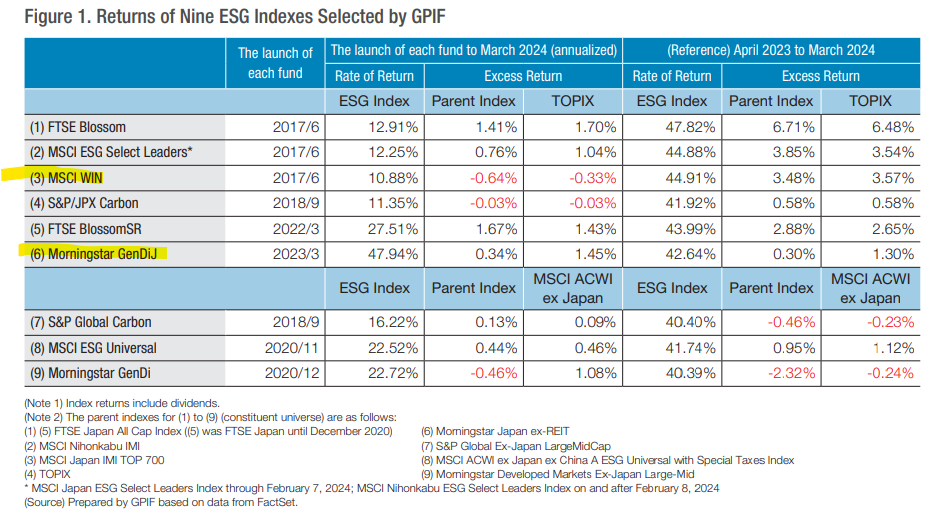 Figure 1. Returns of Nine ESG Indexes Selected by GPIF

| | The launch of each fund | The launch of each fund to March 2024 (annualized) | | | (Reference) April 2023 to March 2024 | | |
|---|---|---|---|---|---|---|---|
| | | Rate of Return | Excess Return | | Rate of Return | Excess Return | |
| | | ESG Index | Parent Index | TOPIX | ESG Index | Parent Index | TOPIX |
| (1) FTSE Blossom | 2017/6 | 12.91% | 1.41% | 1.70% | 47.82% | 6.71% | 6.48% |
| (2) MSCI ESG Select Leaders* | 2017/6 | 12.25% | 0.76% | 1.04% | 44.88% | 3.85% | 3.54% |
| (3) MSCI WIN | 2017/6 | 10.88% | -0.64% | -0.33% | 44.91% | 3.48% | 3.57% |
| (4) S&P/JPX Carbon | 2018/9 | 11.35% | -0.03% | -0.03% | 41.92% | 0.58% | 0.58% |
| (5) FTSE BlossomSR | 2022/3 | 27.51% | 1.67% | 1.43% | 43.99% | 2.88% | 2.65% |
| (6) Morningstar GenDiJ | 2023/3 | 47.94% | 0.34% | 1.45% | 42.64% | 0.30% | 1.30% |
| | | ESG Index | Parent Index | MSCI ACWI ex Japan | ESG Index | Parent Index | MSCI ACWI ex Japan |
| (7) S&P Global Carbon | 2018/9 | 16.22% | 0.13% | 0.09% | 40.40% | -0.46% | -0.23% |
| (8) MSCI ESG Universal | 2020/11 | 22.52% | 0.44% | 0.46% | 41.74% | 0.95% | 1.12% |
| (9) Morningstar GenDi | 2020/12 | 22.72% | -0.46% | 1.08% | 40.39% | -2.32% | -0.24% |

(Note 1) Index returns include dividends.
(Note 2) The parent indexes for (1) to (9) (constituent universe) are as follows:
(1) (5) FTSE Japan All Cap Index ((5) was FTSE Japan until December 2020)
(2) MSCI Nihonkabu IMI
(3) MSCI Japan IMI TOP 700
(4) TOPIX
(6) Morningstar Japan ex-REIT
(7) S&P Global Ex-Japan LargeMidCap
(8) MSCI ACWI ex Japan ex China A ESG Universal with Special Taxes Index
(9) Morningstar Developed Markets Ex-Japan Large-Mid
* MSCI Japan ESG Select Leaders Index through February 7, 2024; MSCI Nihonkabu ESG Select Leaders Index on and after February 8, 2024
(Source) Prepared by GPIF based on data from FactSet.